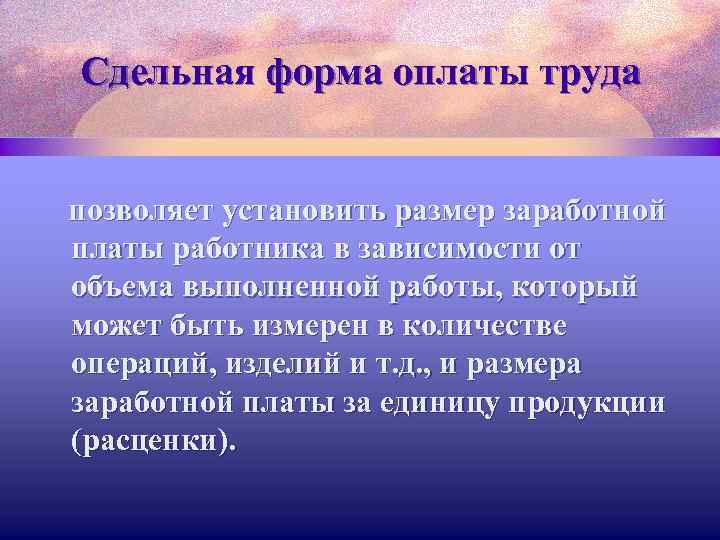 Сдельная форма оплаты труда

позволяет установить размер заработной платы работника в зависимости от объема выполненной работы, который может быть измерен в количестве операций, изделий и т.д., и размера заработной платы за единицу продукции (расценки).